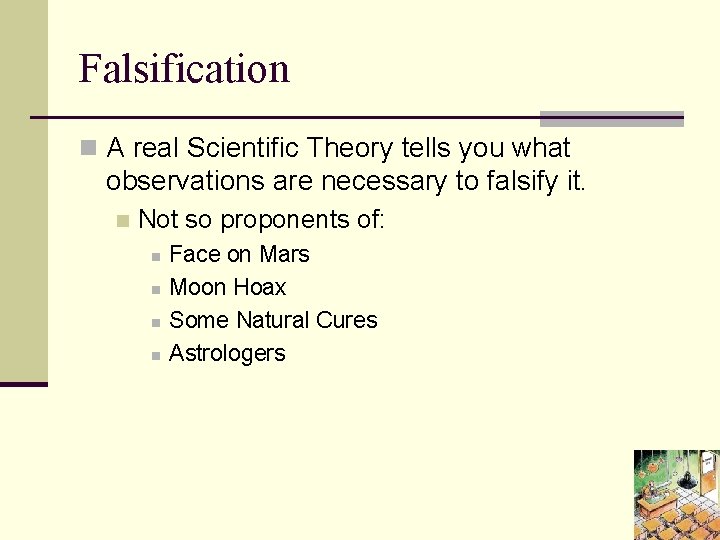 Falsification

A real Scientific Theory tells you what observations are necessary to falsify it.

Not so proponents of:

Face on Mars

Moon Hoax

Some Natural Cures

Astrologers